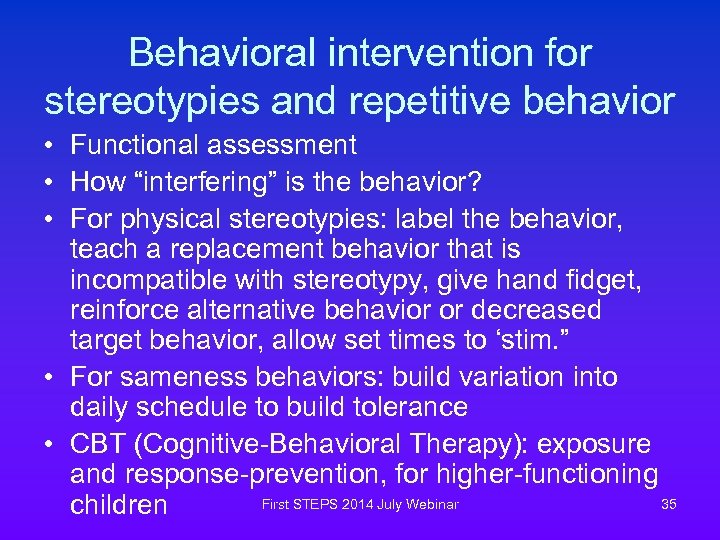 Behavioral intervention for stereotypies and repetitive behavior

• Functional assessment
• How “interfering” is the behavior?
• For physical stereotypies: label the behavior, teach a replacement behavior that is incompatible with stereotypy, give hand fidget, reinforce alternative behavior or decreased target behavior, allow set times to ‘stim.”
• For sameness behaviors: build variation into daily schedule to build tolerance
• CBT (Cognitive-Behavioral Therapy): exposure and response-prevention, for higher-functioning children

First STEPS 2014 July Webinar

35